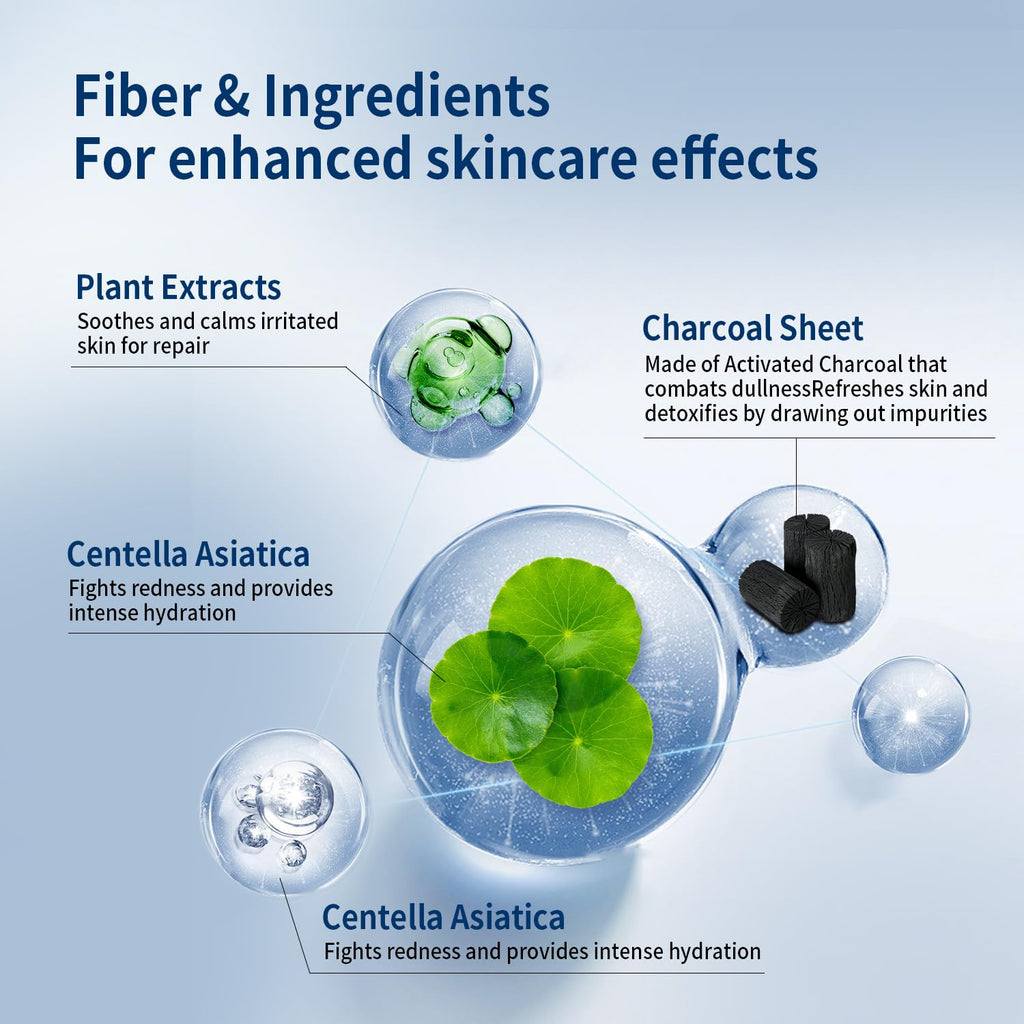 Fiber & Ingredients
For enhanced skincare effects

Plant Extracts
Soothes and calms irritated skin for repair

Charcoal Sheet
Made of Activated Charcoal that combats dullnessRefreshes skin and detoxifies by drawing out impurities

Centella Asiatica
Fights redness and provides intense hydration

Centella Asiatica
Fights redness and provides intense hydration